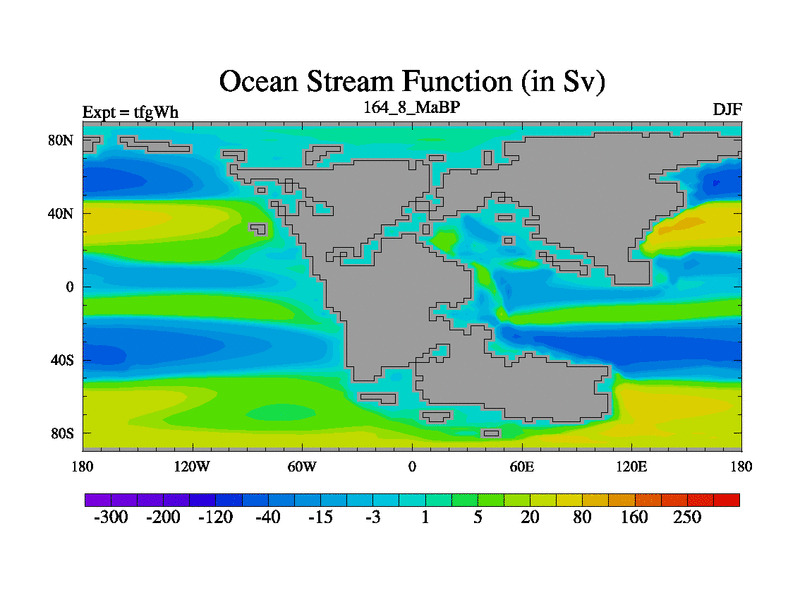 Ocean Stream Function (in Sv)

Expt = tfgWh

164_8_MaBP

DJF

80N
40N
0
40S
80S

180 120W 60W 0 60E 120E 180

-300 -200 -120 -40 -15 -3 1 5 20 80 160 250